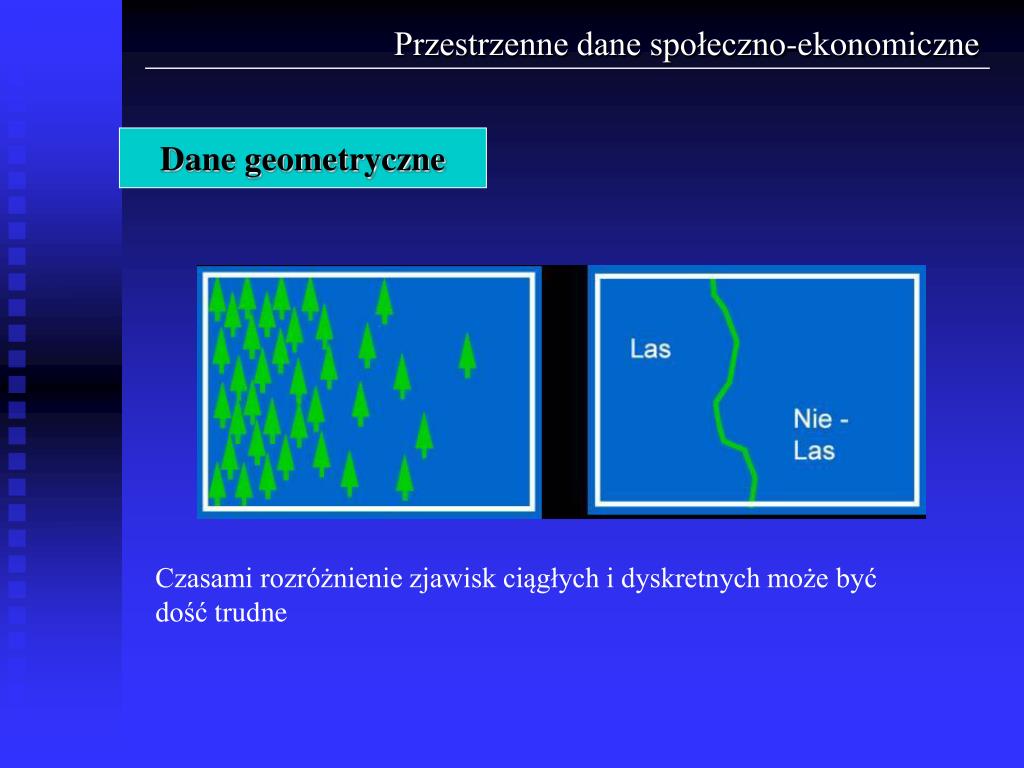 Przestrzenne dane społeczno-ekonomiczne

Dane geometryczne

Las

Nie - Las

Czasami rozróżnienie zjawisk ciągłych i dyskretnych może być dość trudne